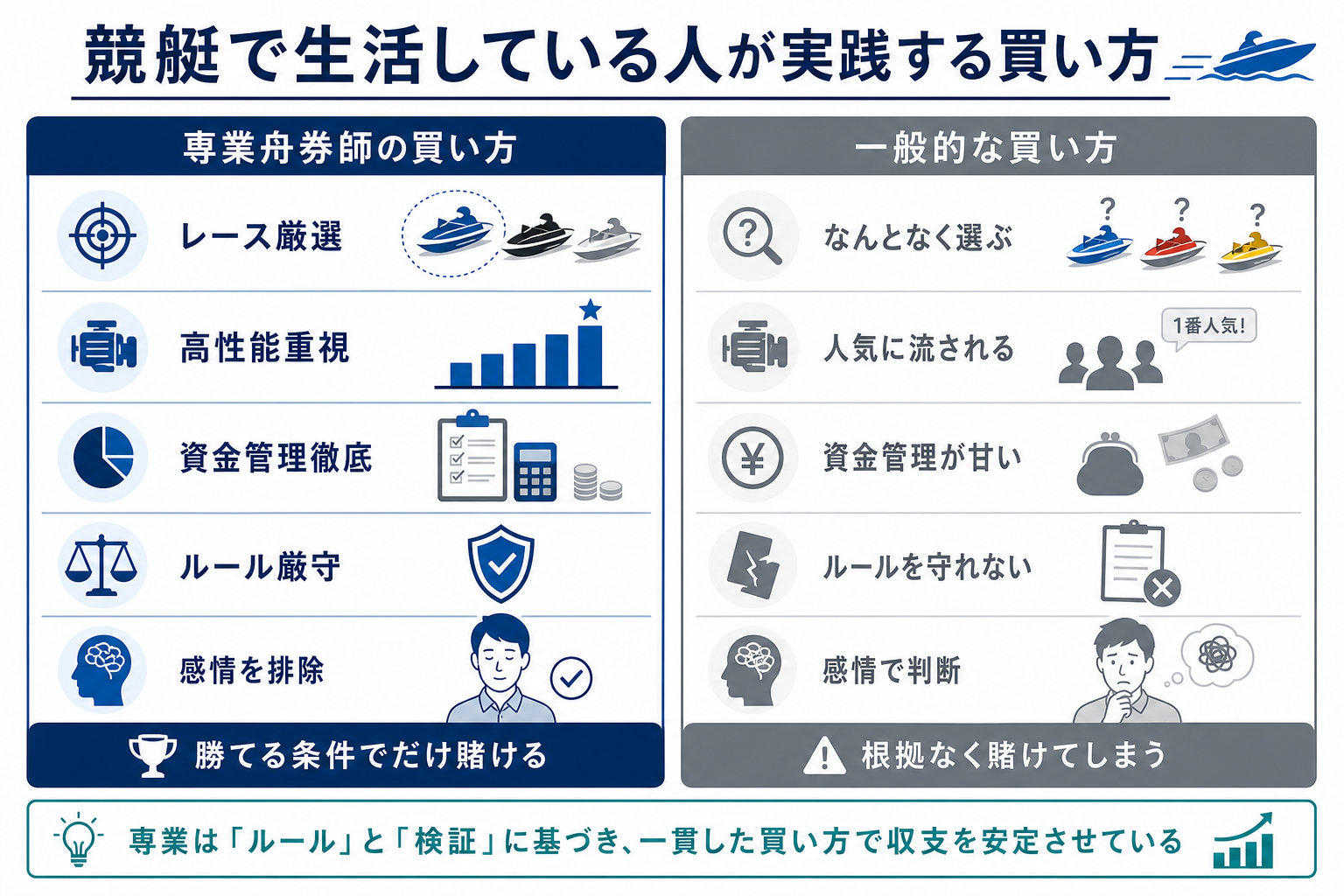 競艇で生活している人が実践する買い方

専業舟券師の買い方

レース厳選

高性能重視

資金管理徹底

ルール厳守

感情を排除

勝てる条件でだけ賭ける

一般的な買い方

なんとなく選ぶ

?
?
?

人気に流される

1番人気!

資金管理が甘い

ルールを守れない

感情で判断

根拠なく賭けてしまう

専業は「ルール」と「検証」に基づき、一貫した買い方で収支を安定させている